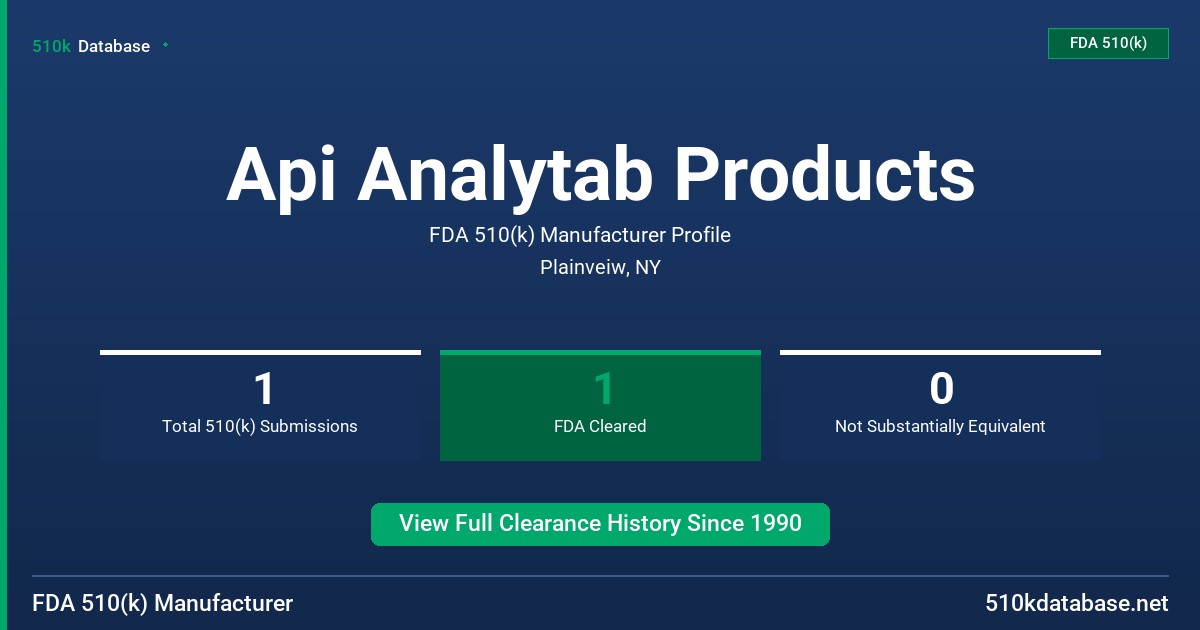 510k Database

FDA 510(k)

Api Analytab Products

FDA 510(k) Manufacturer Profile

Plainveiw, NY

1
Total 510(k) Submissions

1
FDA Cleared

0
Not Substantially Equivalent

View Full Clearance History Since 1990

FDA 510(k) Manufacturer

510kdatabase.net